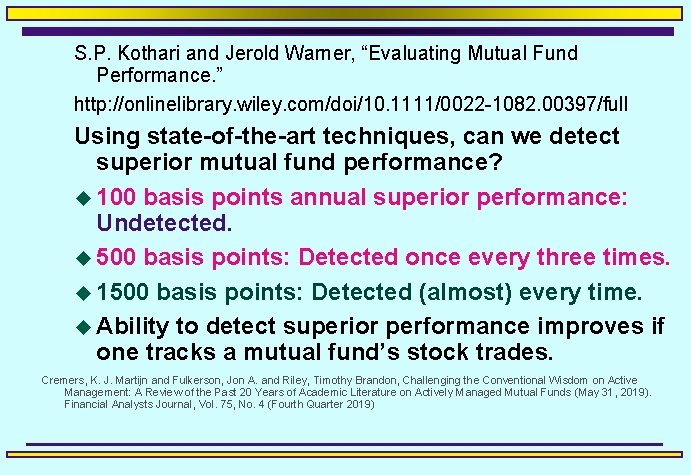 S.P. Kothari and Jerold Warner, “Evaluating Mutual Fund Performance.”

http://onlinelibrary.wiley.com/doi/10.1111/0022-1082.00397/full

Using state-of-the-art techniques, can we detect superior mutual fund performance?

◆ 100 basis points annual superior performance: Undetected.

◆ 500 basis points: Detected once every three times.

◆ 1500 basis points: Detected (almost) every time.

◆ Ability to detect superior performance improves if one tracks a mutual fund’s stock trades.

Cremers, K. J. Martijn and Fulkerson, Jon A. and Riley, Timothy Brandon, Challenging the Conventional Wisdom on Active Management: A Review of the Past 20 Years of Academic Literature on Actively Managed Mutual Funds (May 31, 2019). Financial Analysts Journal, Vol. 75, No. 4 (Fourth Quarter 2019)